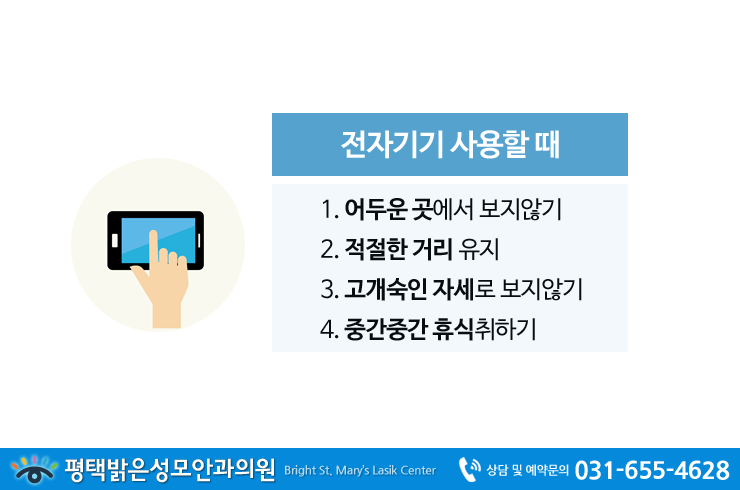 전자기기 사용할 때

1. 어두운 곳에서 보지않기
2. 적절한 거리 유지
3. 고개숙인 자세로 보지않기
4. 중간중간 휴식취하기

평택밝은성모안과의원 Bright St, Mary's Lasik Center 상담 및 예약문의 031-655-4628